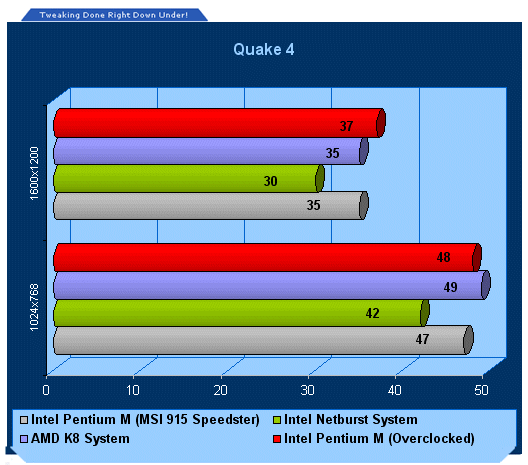 Tweaking Done Right Down Under!

Quake 4

1600x1200
37
35
30
35

1024x768
48
49
42
47

0
10
20
30
40
50

Intel Pentium M (MSI 915 Speedster)
Intel Netburst System
AMD K8 System
Intel Pentium M (Overclocked)